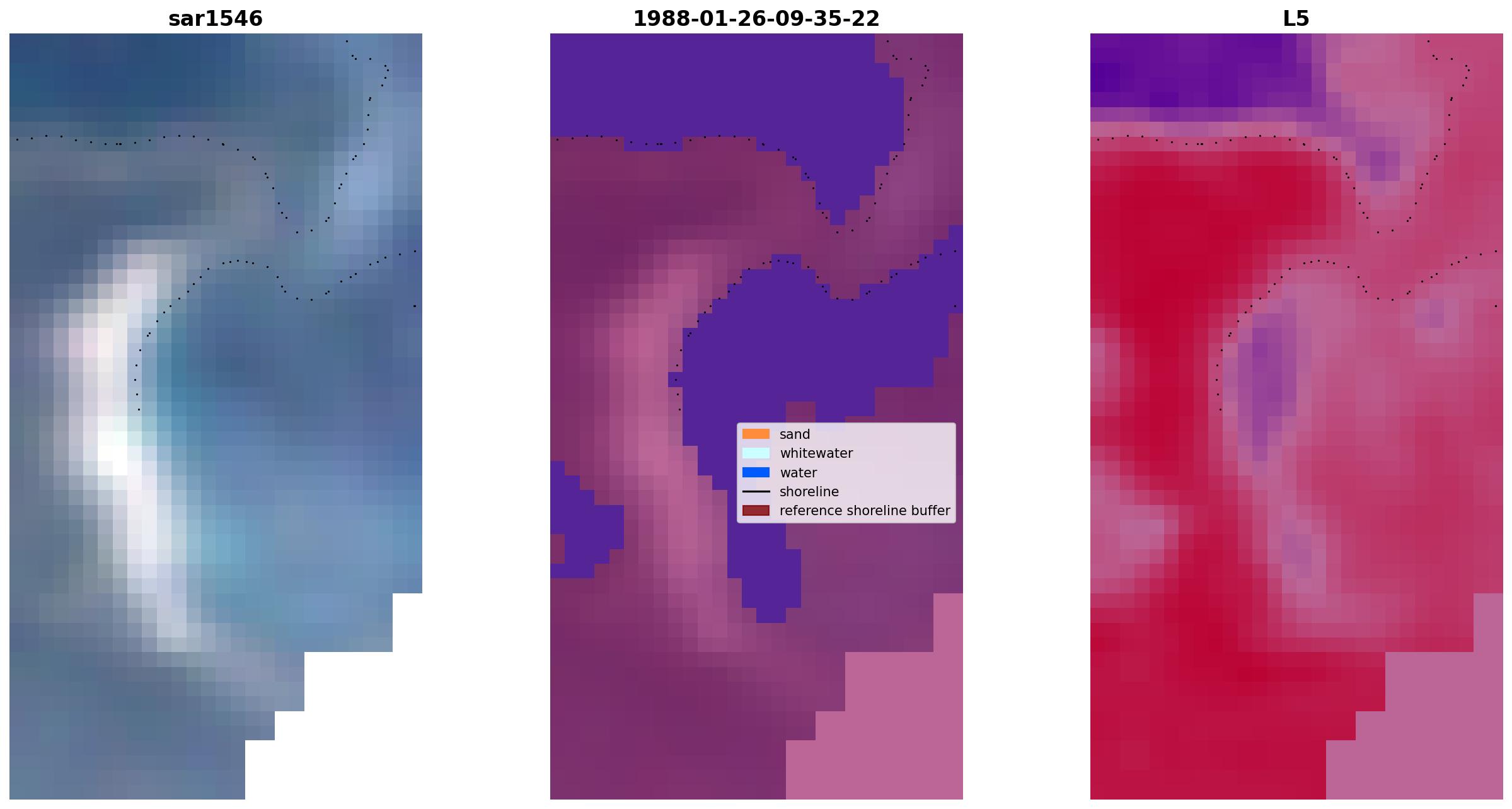 sar1546

1988-01-26-09-35-22

L5

sand
whitewater
water
shoreline
reference shoreline buffer